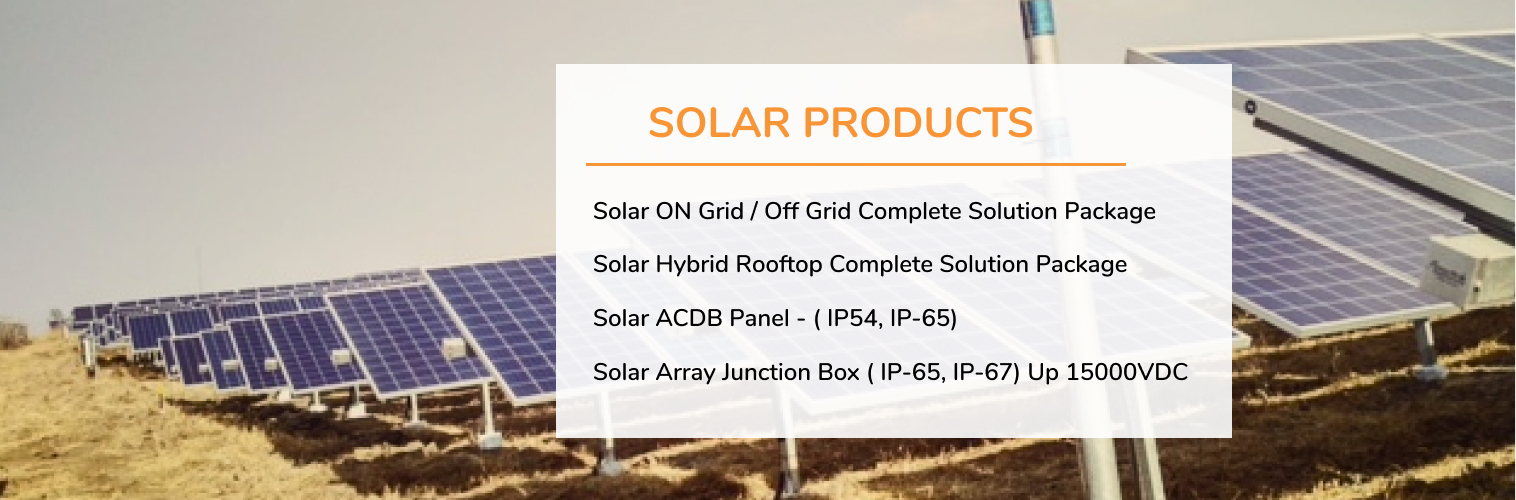 SOLAR PRODUCTS

Solar ON Grid / Off Grid Complete Solution Package

Solar Hybrid Rooftop Complete Solution Package

Solar ACDB Panel - ( IP54, IP-65)

Solar Array Junction Box ( IP-65, IP-67) Up 15000VDC